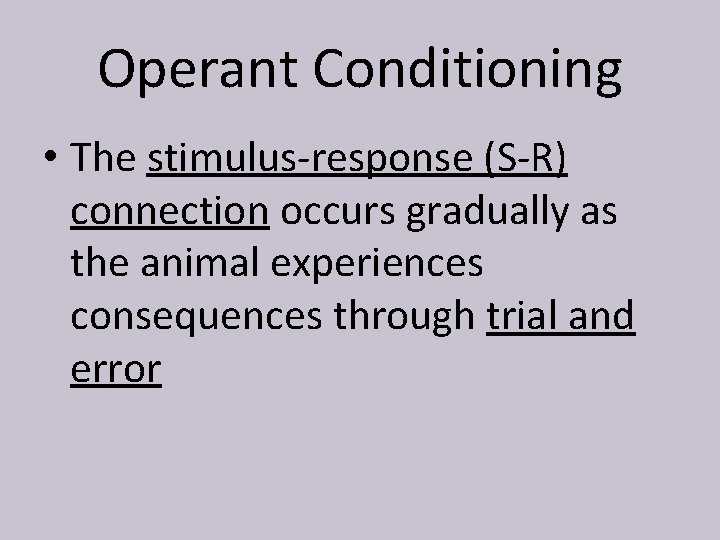 Operant Conditioning

• The stimulus-response (S-R) connection occurs gradually as the animal experiences consequences through trial and error